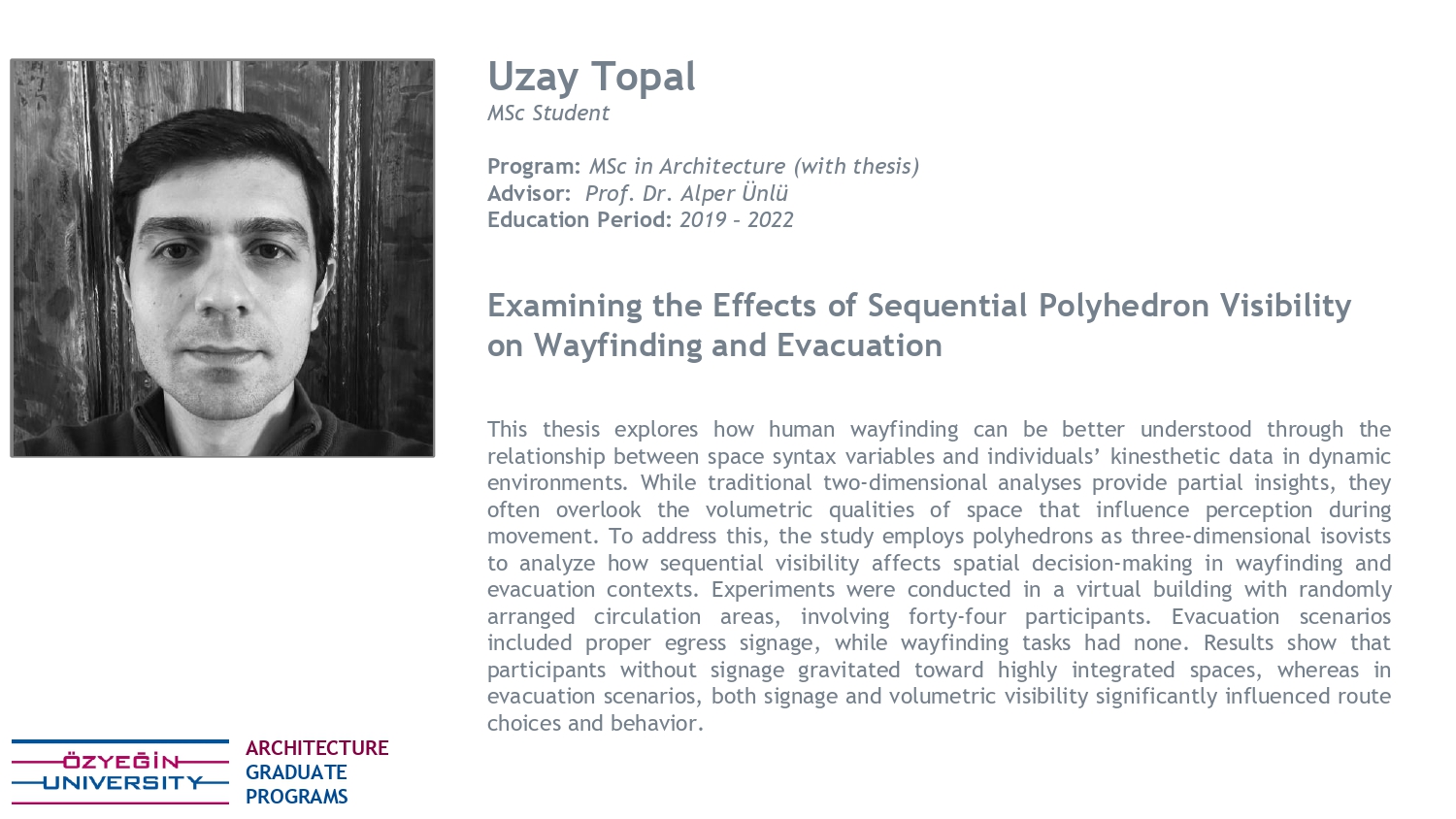 Uzay Topal
MSc Student

Program: MSc in Architecture (with thesis)
Advisor: Prof. Dr. Alper Ünlü
Education Period: 2019 – 2022

Examining the Effects of Sequential Polyhedron Visibility on Wayfinding and Evacuation

This thesis explores how human wayfinding can be better understood through the relationship between space syntax variables and individuals' kinesthetic data in dynamic environments. While traditional two-dimensional analyses provide partial insights, they often overlook the volumetric qualities of space that influence perception during movement. To address this, the study employs polyhedrons as three-dimensional isovists to analyze how sequential visibility affects spatial decision-making in wayfinding and evacuation contexts. Experiments were conducted in a virtual building with randomly arranged circulation areas, involving forty-four participants. Evacuation scenarios included proper egress signage, while wayfinding tasks had none. Results show that participants without signage gravitated toward highly integrated spaces, whereas in evacuation scenarios, both signage and volumetric visibility significantly influenced route choices and behavior.

ÖZYEĞİN UNIVERSITY

ARCHITECTURE
GRADUATE
PROGRAMS